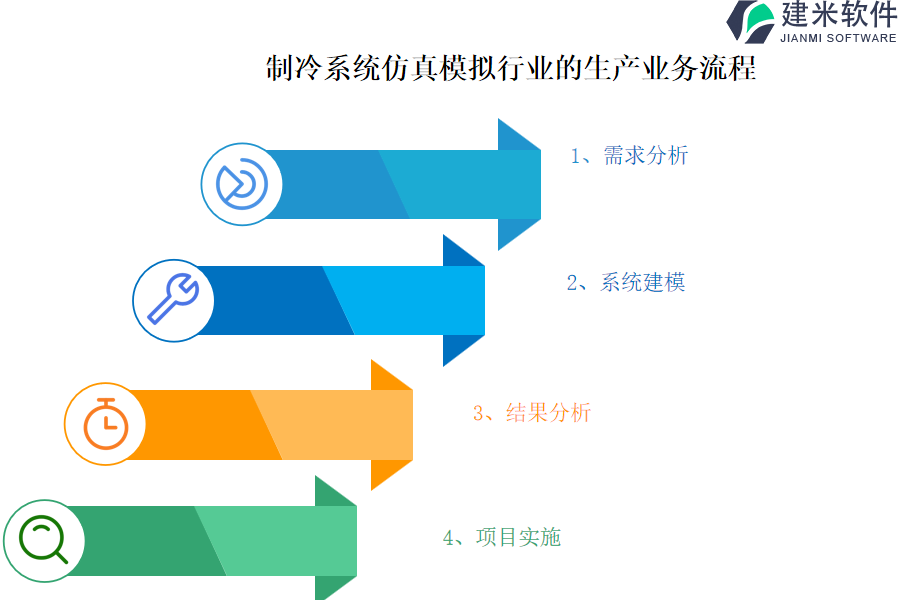 建米软件
JIANMI SOFTWARE

制冷系统仿真模拟行业的生产业务流程

1、需求分析

2、系统建模

3、结果分析

4、项目实施